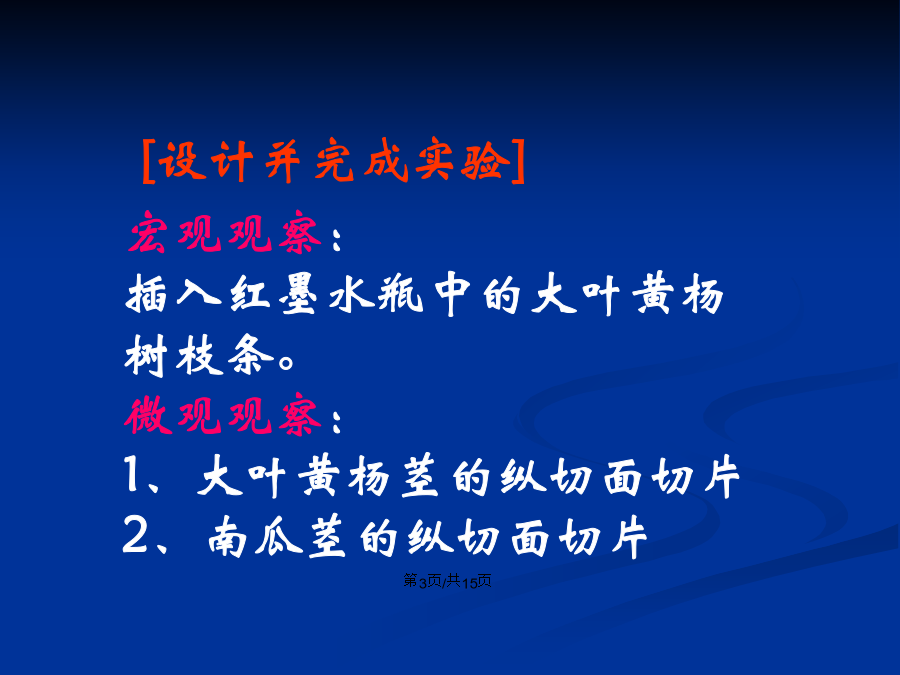 [设计并完成实验]

宏观观察：

插入红墨水瓶中的大叶黄杨树枝条。

微观观察：

1、大叶黄杨茎的纵切面切片

2、南瓜茎的纵切面切片

第3页/共15页